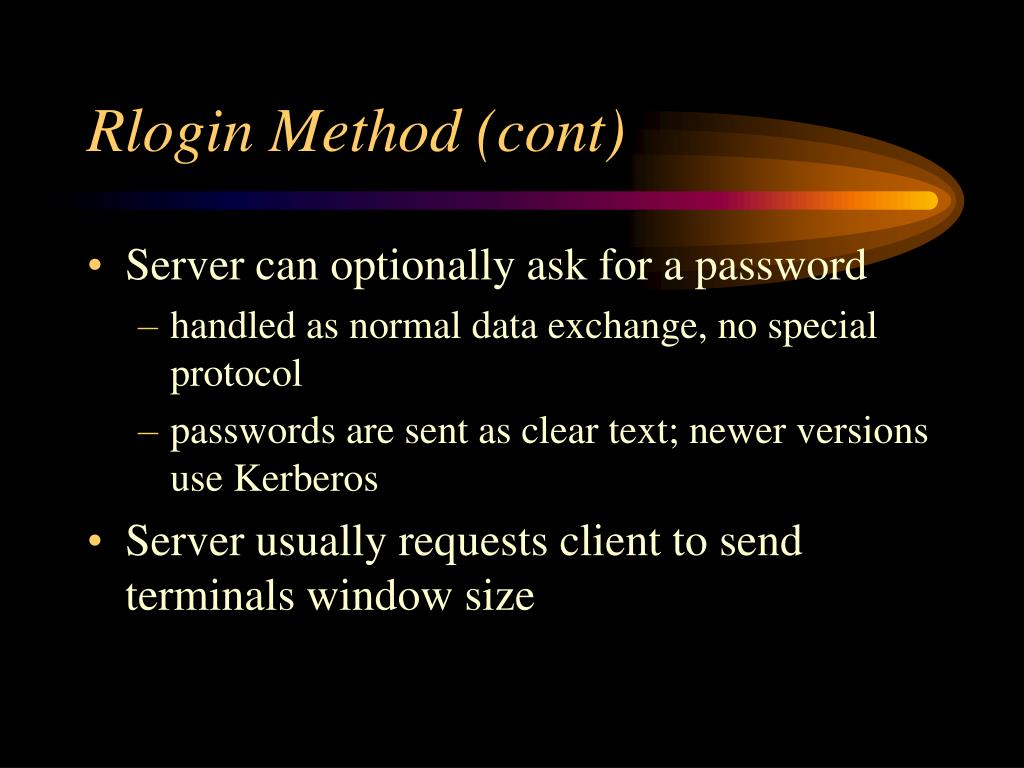 Rlogin Method (cont)

• Server can optionally ask for a password
– handled as normal data exchange, no special protocol
– passwords are sent as clear text; newer versions use Kerberos

• Server usually requests client to send terminals window size